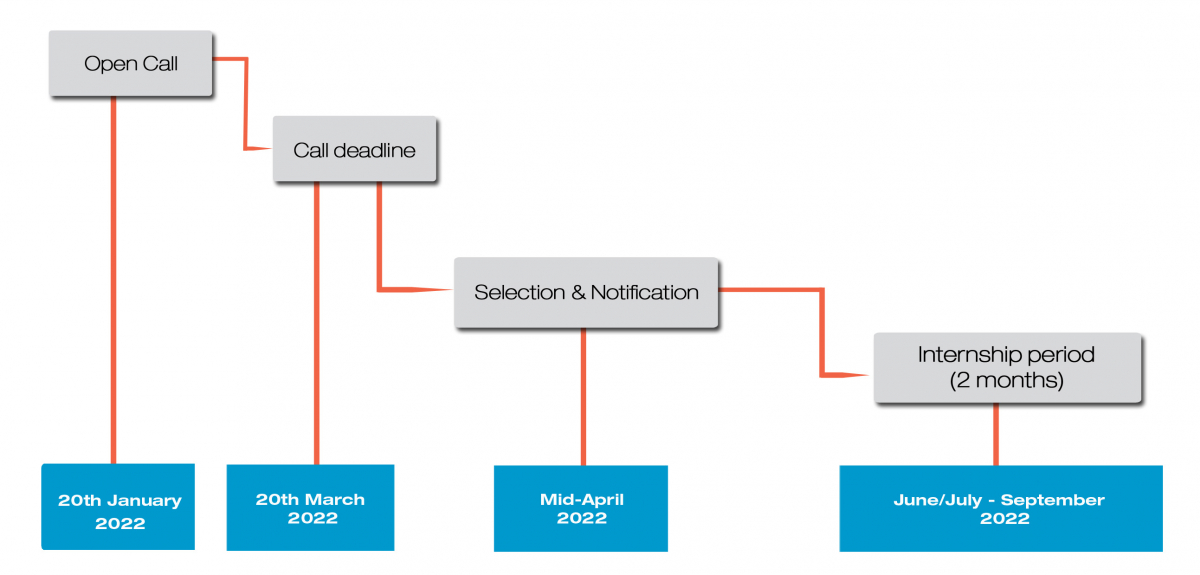 Open Call

Call deadline

Selection & Notification

Internship period (2 months)

20th January 2022

20th March 2022

Mid-April 2022

June/July - September 2022